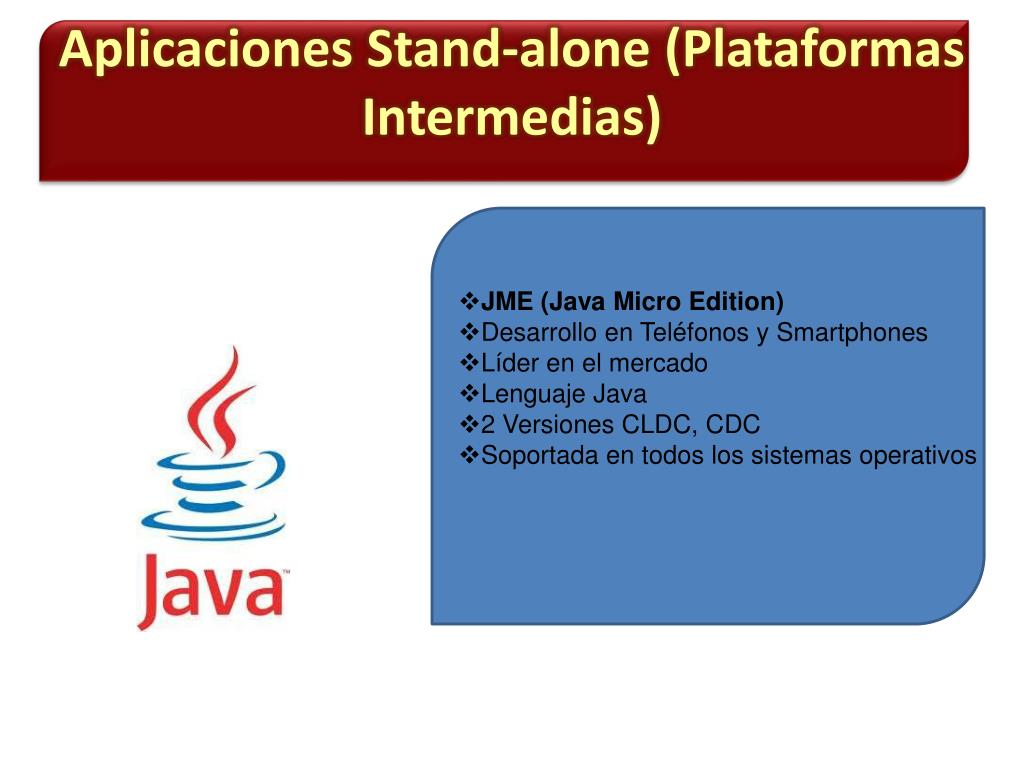 Aplicaciones Stand-alone (Plataformas Intermedias)

Java

❖JME (Java Micro Edition)
❖Desarrollo en Teléfonos y Smartphones
❖Líder en el mercado
❖Lenguaje Java
❖2 Versiones CLDC, CDC
❖Soportada en todos los sistemas operativos